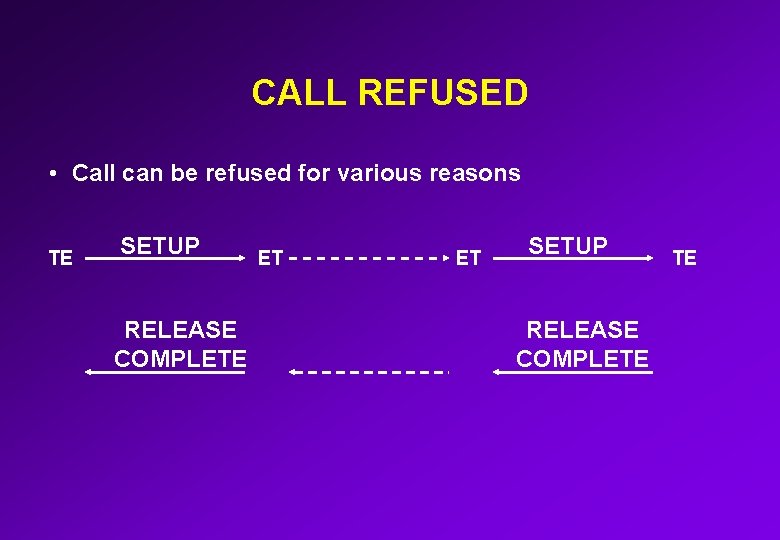 CALL REFUSED

• Call can be refused for various reasons

TE SETUP ET ET SETUP TE

RELEASE COMPLETE

RELEASE COMPLETE